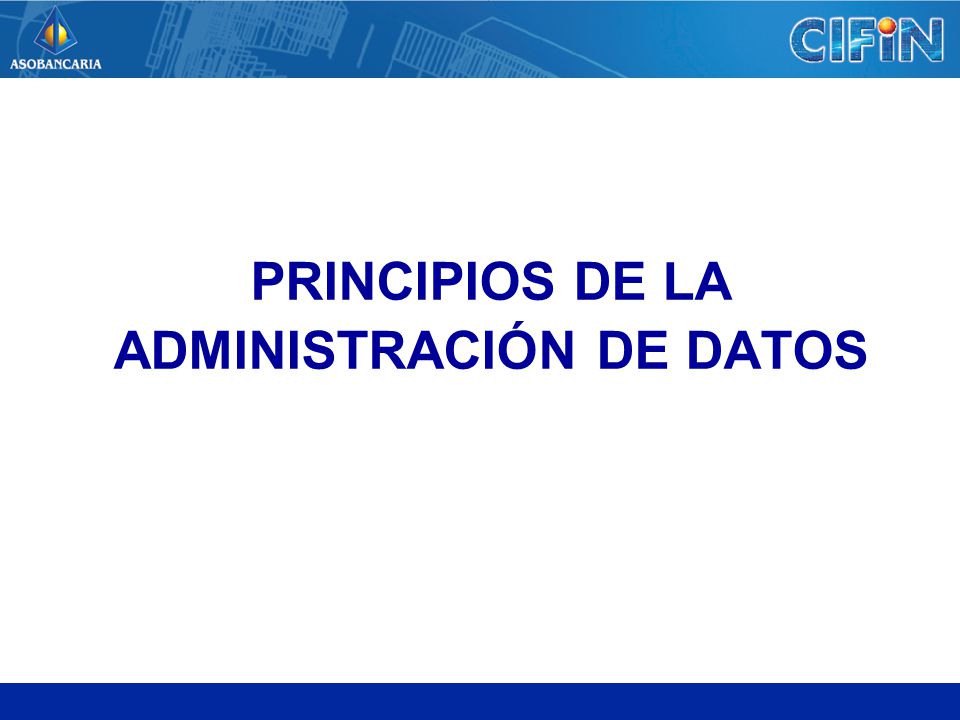 ASOBANCARIA

CIFIN

PRINCIPIOS DE LA ADMINISTRACIÓN DE DATOS